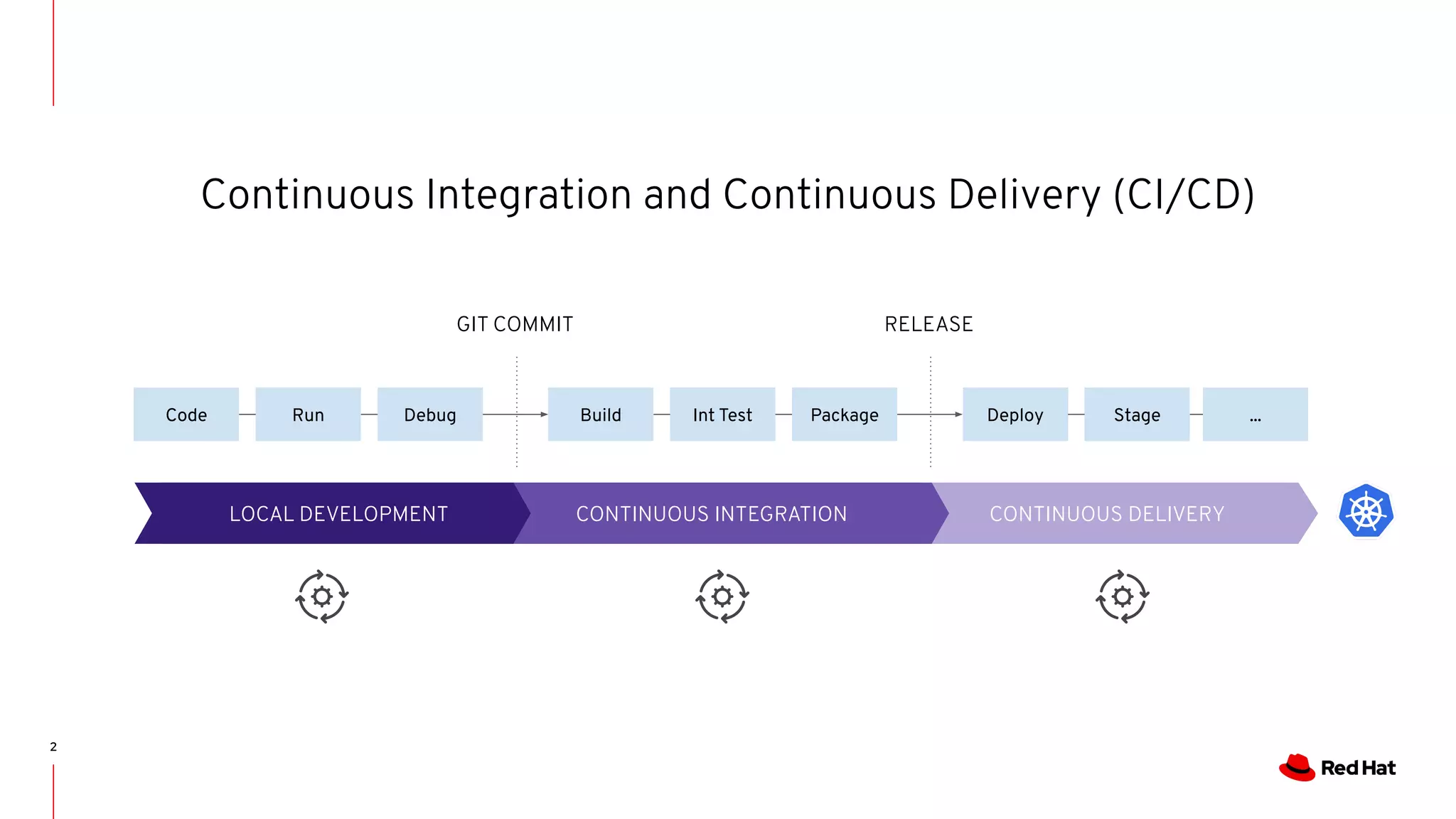 Continuous Integration and Continuous Delivery (CI/CD)

GIT COMMIT

RELEASE

Code

Run

Debug

Build

Int Test

Package

Deploy

Stage

...

LOCAL DEVELOPMENT

CONTINUOUS INTEGRATION

CONTINUOUS DELIVERY

2

Red Hat